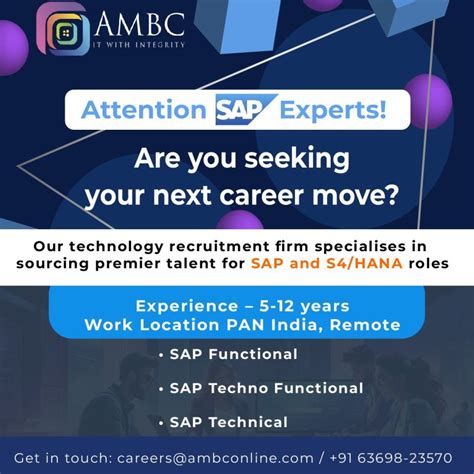 AMBC
IT WITH INTEGRITY

Attention SAP Experts!

Are you seeking your next career move?

Our technology recruitment firm specialises in sourcing premier talent for SAP and S4/HANA roles

Experience – 5-12 years
Work Location PAN India, Remote

• SAP Functional
• SAP Techno Functional
• SAP Technical

Get in touch: careers@ambconline.com / +91 63698-23570